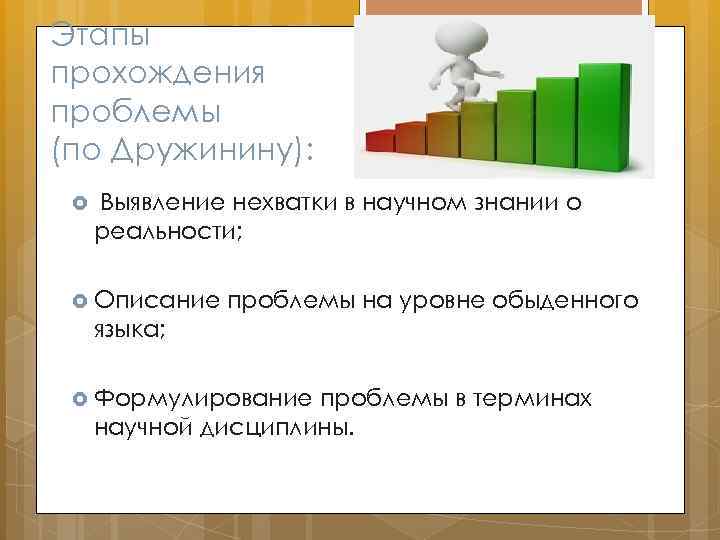 Этапы прохождения проблемы (по Дружинину):

Выявление нехватки в научном знании о реальности;

Описание проблемы на уровне обыденного языка;

Формулирование проблемы в терминах научной дисциплины.